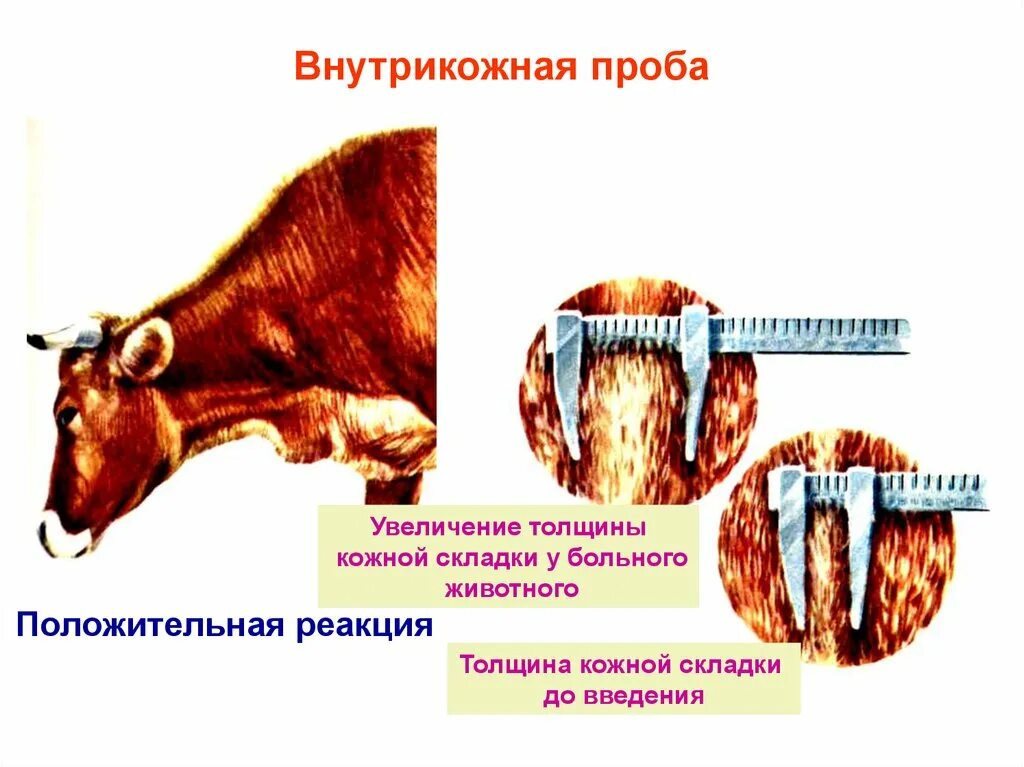 Внутрикожная проба

Увеличение толщины кожной складки у больного животного

Положительная реакция

Толщина кожной складки до введения